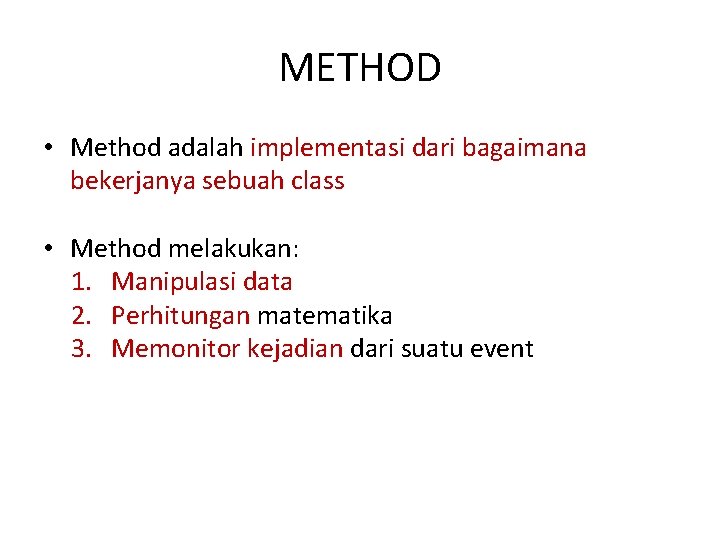 METHOD

• Method adalah implementasi dari bagaimana bekerjanya sebuah class

• Method melakukan:
1. Manipulasi data
2. Perhitungan matematika
3. Memonitor kejadian dari suatu event